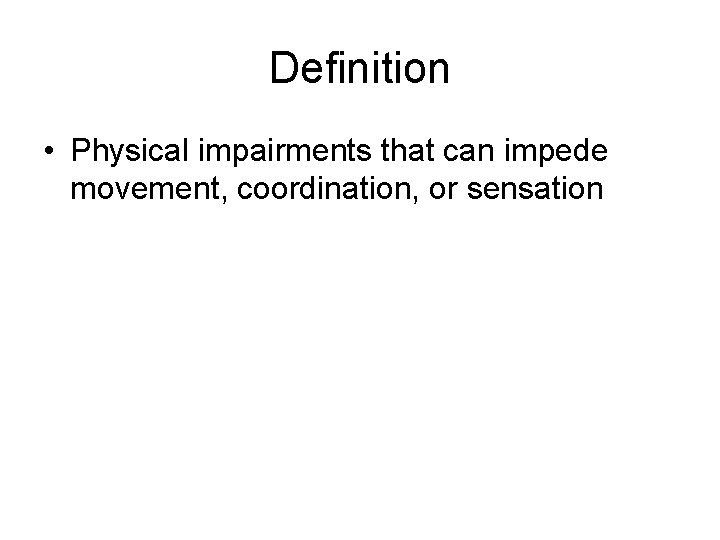 Definition

• Physical impairments that can impede movement, coordination, or sensation